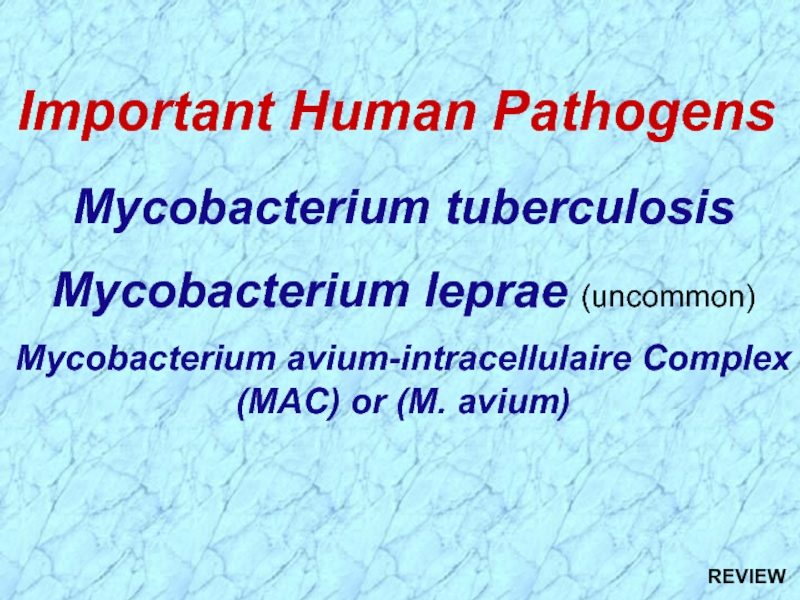 Important Human Pathogens

Mycobacterium tuberculosis

Mycobacterium leprae (uncommon)

Mycobacterium avium-intracellulaire Complex (MAC) or (M. avium)

REVIEW